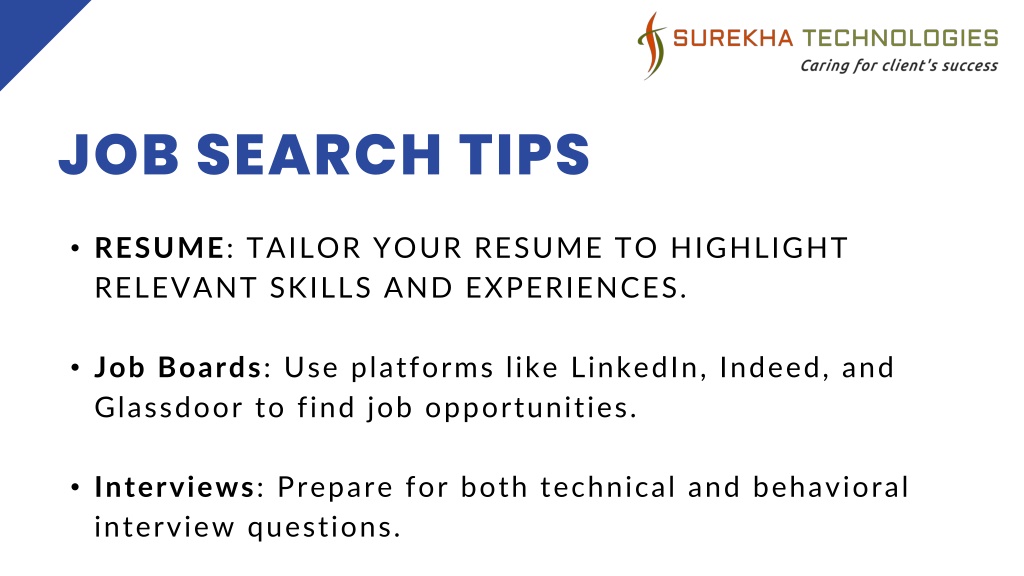 SUREKHA TECHNOLOGIES
Caring for client's success

JOB SEARCH TIPS

• RESUME: TAILOR YOUR RESUME TO HIGHLIGHT RELEVANT SKILLS AND EXPERIENCES.

• Job Boards: Use platforms like LinkedIn, Indeed, and Glassdoor to find job opportunities.

• Interviews: Prepare for both technical and behavioral interview questions.